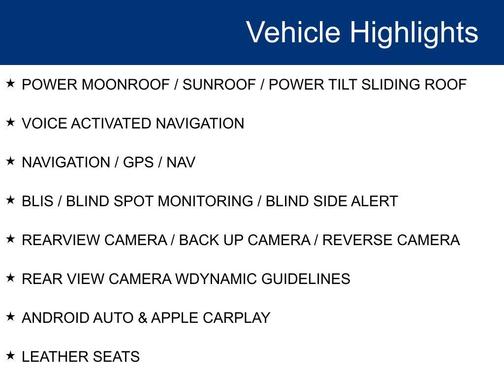 Vehicle Highlights

★ POWER MOONROOF / SUNROOF / POWER TILT SLIDING ROOF

★ VOICE ACTIVATED NAVIGATION

★ NAVIGATION / GPS / NAV

★ BLIS / BLIND SPOT MONITORING / BLIND SIDE ALERT

★ REARVIEW CAMERA / BACK UP CAMERA / REVERSE CAMERA

★ REAR VIEW CAMERA WDYNAMIC GUIDELINES

★ ANDROID AUTO & APPLE CARPLAY

★ LEATHER SEATS